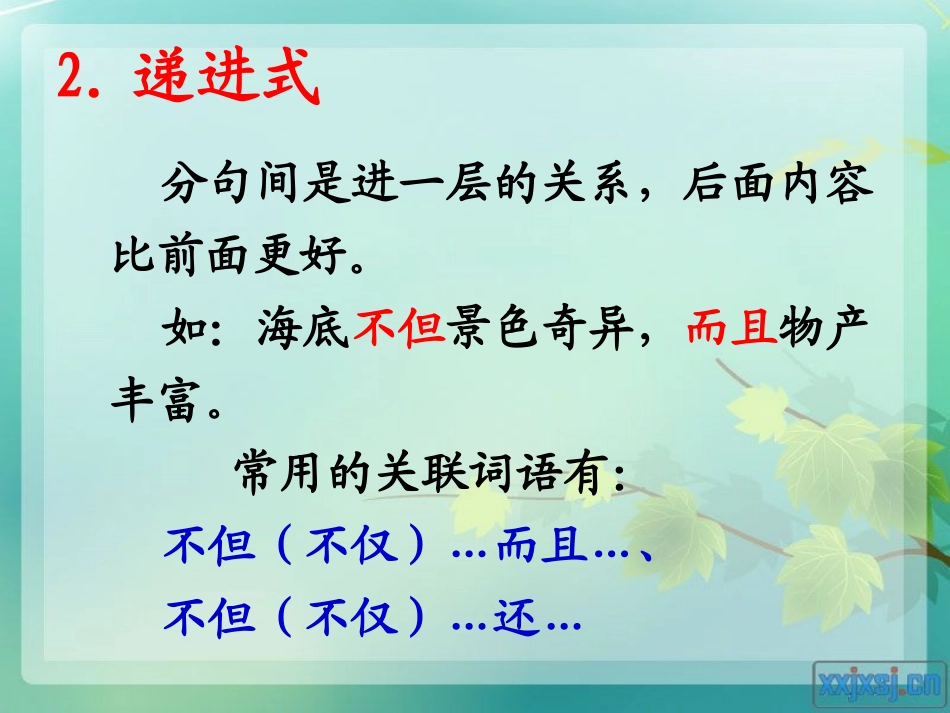 2. 递进式

分句间是进一层的关系，后面内容比前面更好。

如：海底不但景色奇异，而且物产丰富。

常用的关联词语有：

不但（不仅）...而且...、

不但（不仅）...还...

xxjxsj.cn